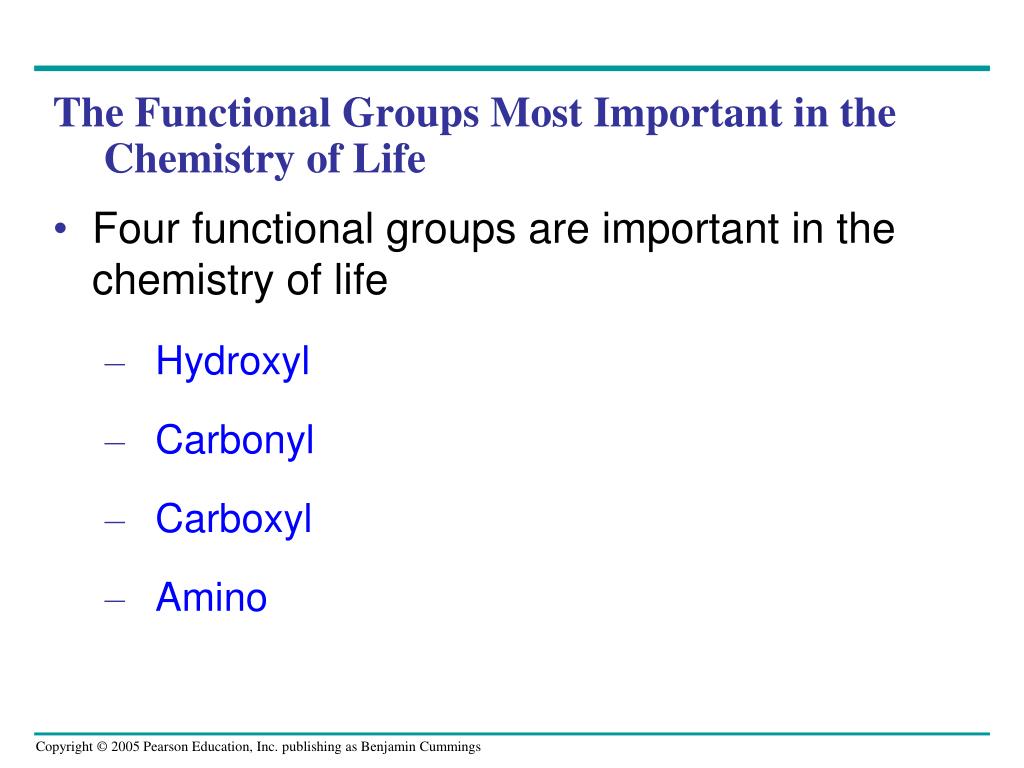 The Functional Groups Most Important in the Chemistry of Life

• Four functional groups are important in the chemistry of life

– Hydroxyl

– Carbonyl

– Carboxyl

– Amino

Copyright © 2005 Pearson Education, Inc. publishing as Benjamin Cummings